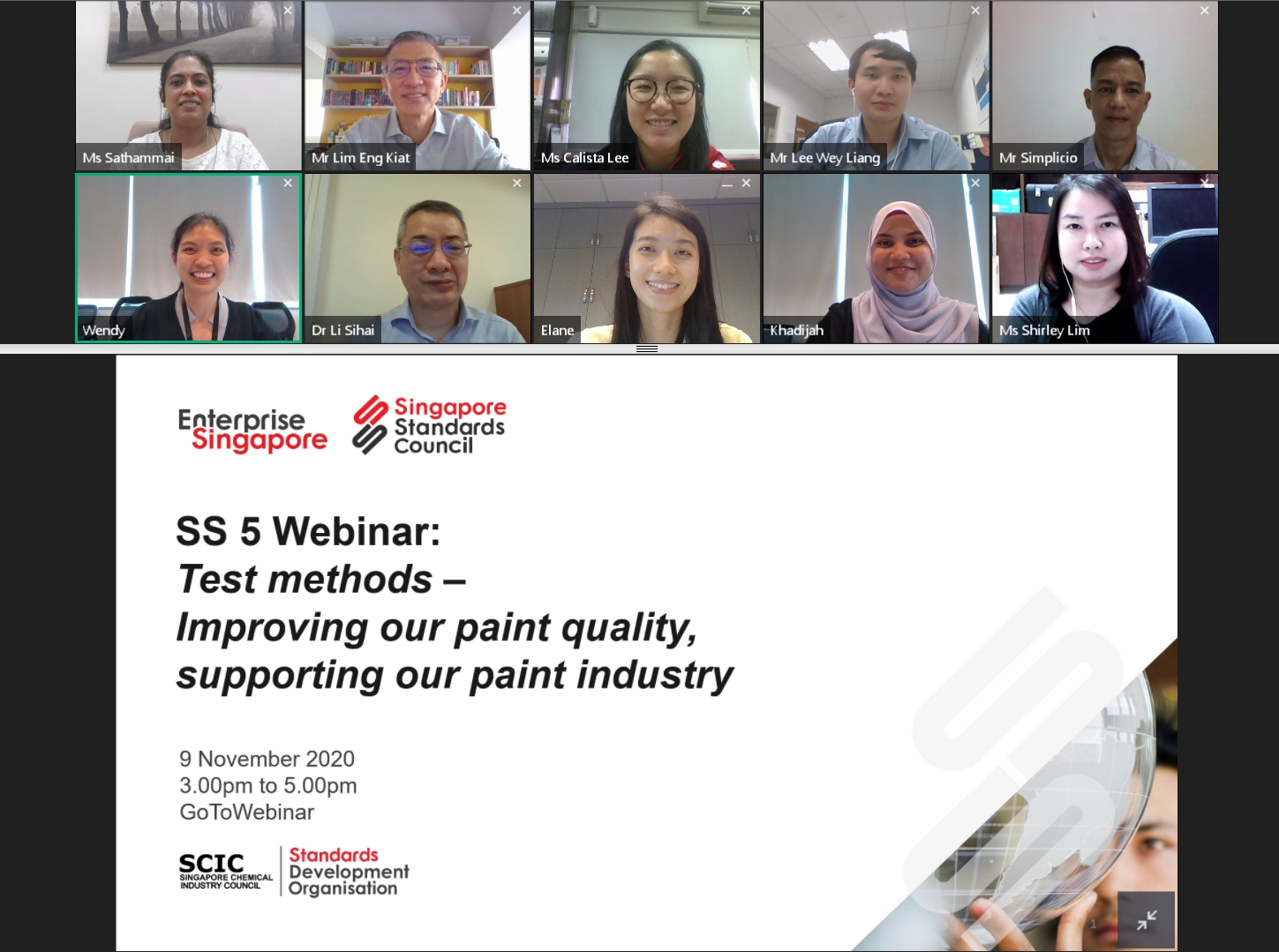 Ms Sathammai

Mr Lim Eng Kiat

Ms Calista Lee

Mr Lee Wey Liang

Mr Simplicio

Wendy

Dr Li Sihai

Elane

Khadijah

Ms Shirley Lim

Enterprise Singapore

Singapore Standards Council

SS 5 Webinar:
Test methods –
Improving our paint quality, supporting our paint industry

9 November 2020
3.00pm to 5.00pm
GoToWebinar

SCIC SINGAPORE CHEMICAL INDUSTRY COUNCIL

Standards Development Organisation

1